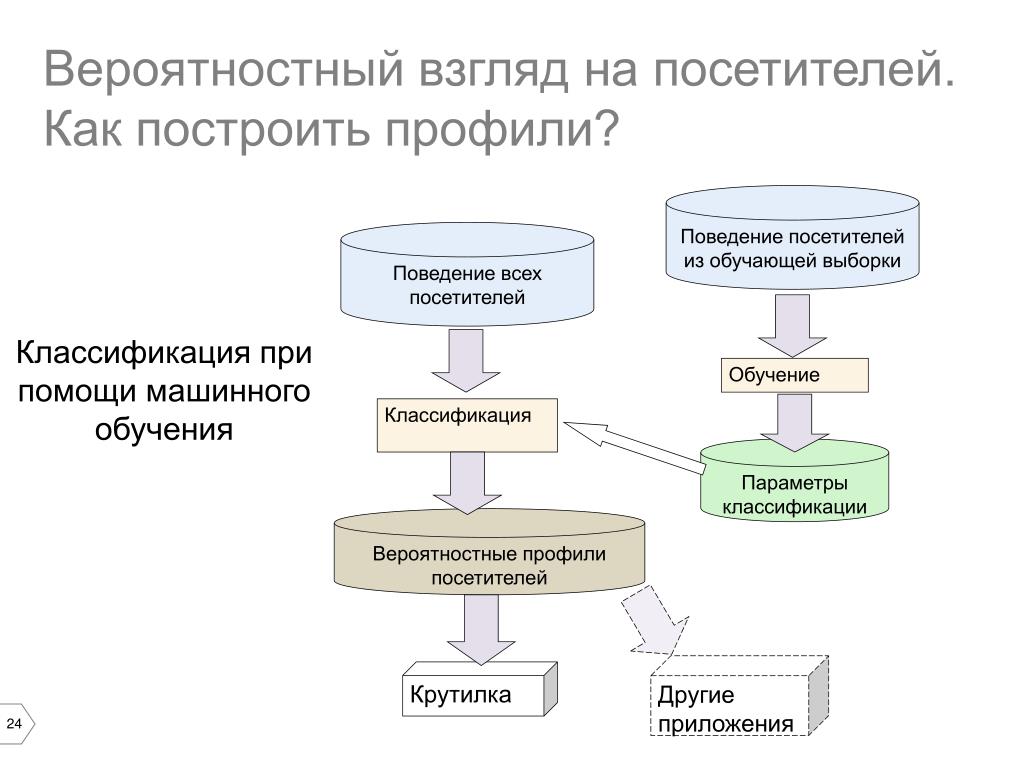 Вероятностный взгляд на посетителей. Как построить профили?

Классификация при помощи машинного обучения

Поведение всех посетителей

Поведение посетителей из обучающей выборки

Обучение

Классификация

Параметры классификации

Вероятностные профили посетителей

Крутилка

Другие приложения

24